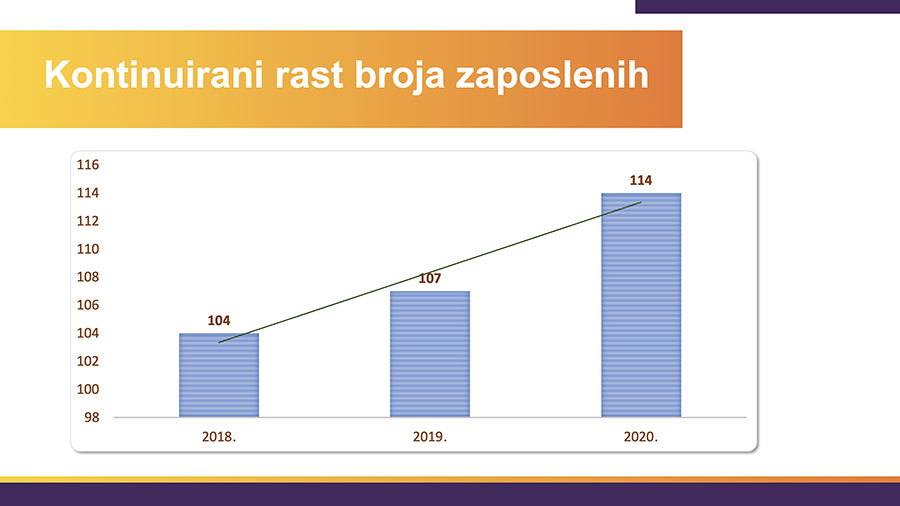 Kontinuirani rast broja zaposlenih

116
114
112
110
108
106
104
102
100
98

104
107
114

2018.
2019.
2020.